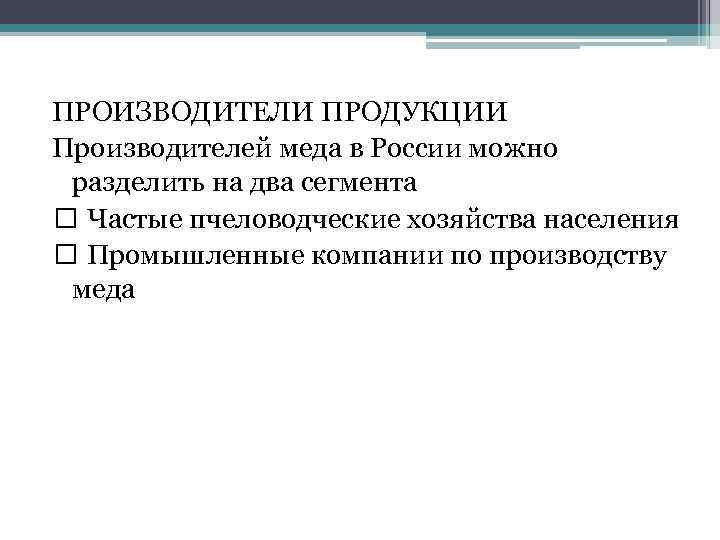 ПРОИЗВОДИТЕЛИ ПРОДУКЦИИ
Производителей меда в России можно разделить на два сегмента
□ Частые пчеловодческие хозяйства населения
□ Промышленные компании по производству меда